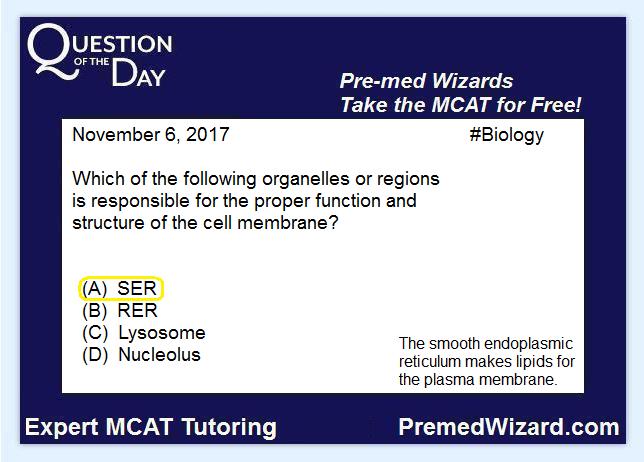 QUESTION OF THE DAY

Pre-med Wizards
Take the MCAT for Free!

November 6, 2017 #Biology

Which of the following organelles or regions is responsible for the proper function and structure of the cell membrane?

(A) SER
(B) RER
(C) Lysosome
(D) Nucleolus

The smooth endoplasmic reticulum makes lipids for the plasma membrane.

Expert MCAT Tutoring PremedWizard.com